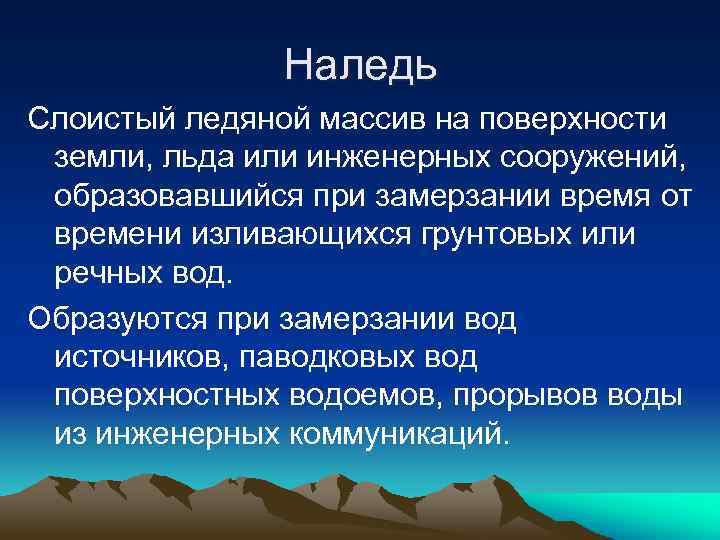 Наледь

Слоистый ледяной массив на поверхности земли, льда или инженерных сооружений, образовавшийся при замерзании время от времени изливающихся грунтовых или речных вод.

Образуются при замерзании вод источников, паводковых вод поверхностных водоемов, прорывов воды из инженерных коммуникаций.